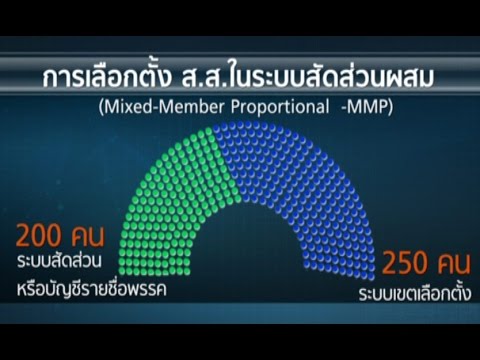 การเลือกตั้ง ส.ส.ในระบบสัดส่วนผสม

(Mixed-Member Proportional -MMP)

200 คน
ระบบสัดส่วน
หรือบัญชีรายชื่อพรรค

250 คน
ระบบเขตเลือกตั้ง